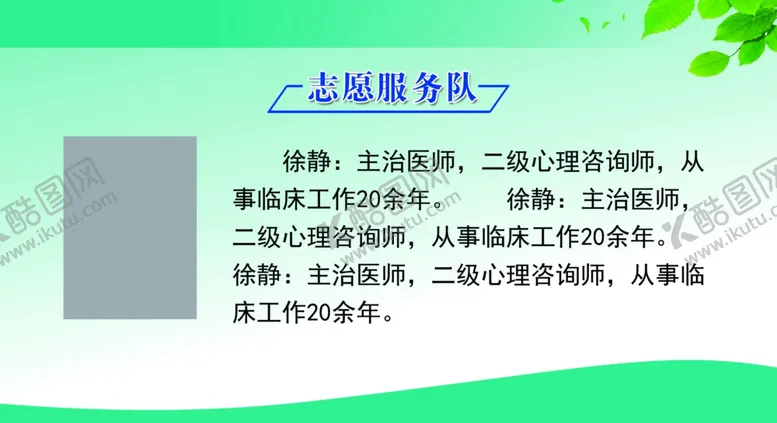 志愿服务队

徐静：主治医师，二级心理咨询师，从事临床工作20余年。 徐静：主治医师，二级心理咨询师，从事临床工作20余年。徐静：主治医师，二级心理咨询师，从事临床工作20余年。

酷图网 www.ikutu.com
酷图网 www.ikutu.com
酷图网 www.ikutu.com